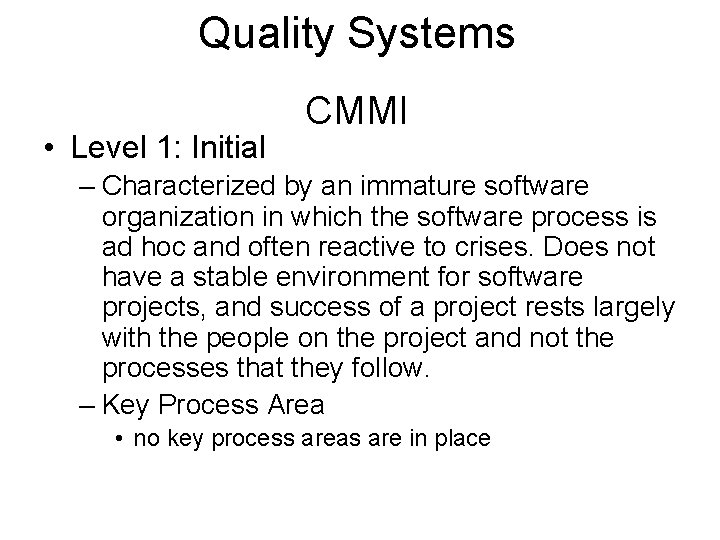 Quality Systems

CMMI

• Level 1: Initial
– Characterized by an immature software organization in which the software process is ad hoc and often reactive to crises. Does not have a stable environment for software projects, and success of a project rests largely with the people on the project and not the processes that they follow.
– Key Process Area
• no key process areas are in place